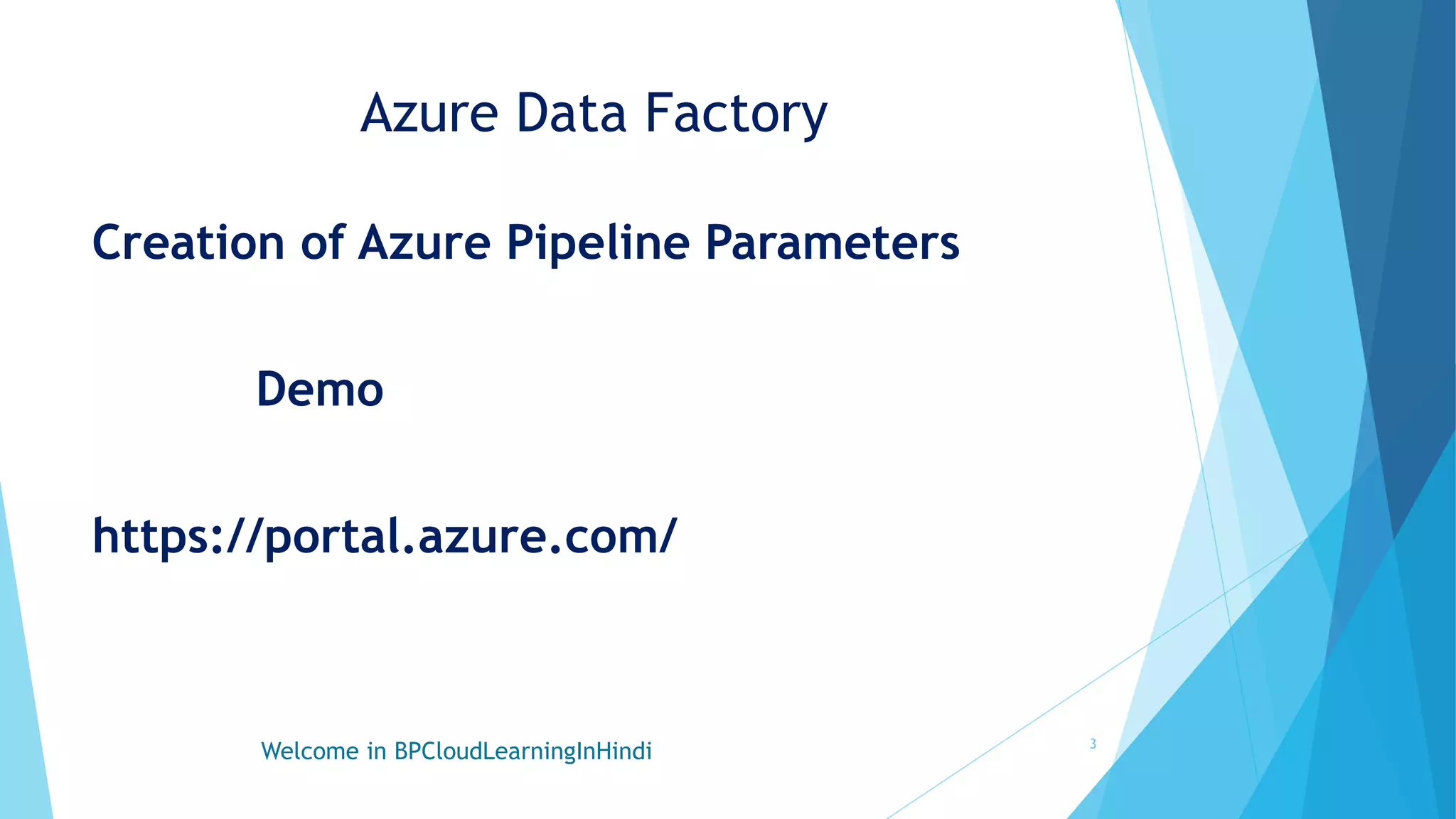 Azure Data Factory

Creation of Azure Pipeline Parameters

Demo

https://portal.azure.com/

Welcome in BPCloudLearningInHindi

3